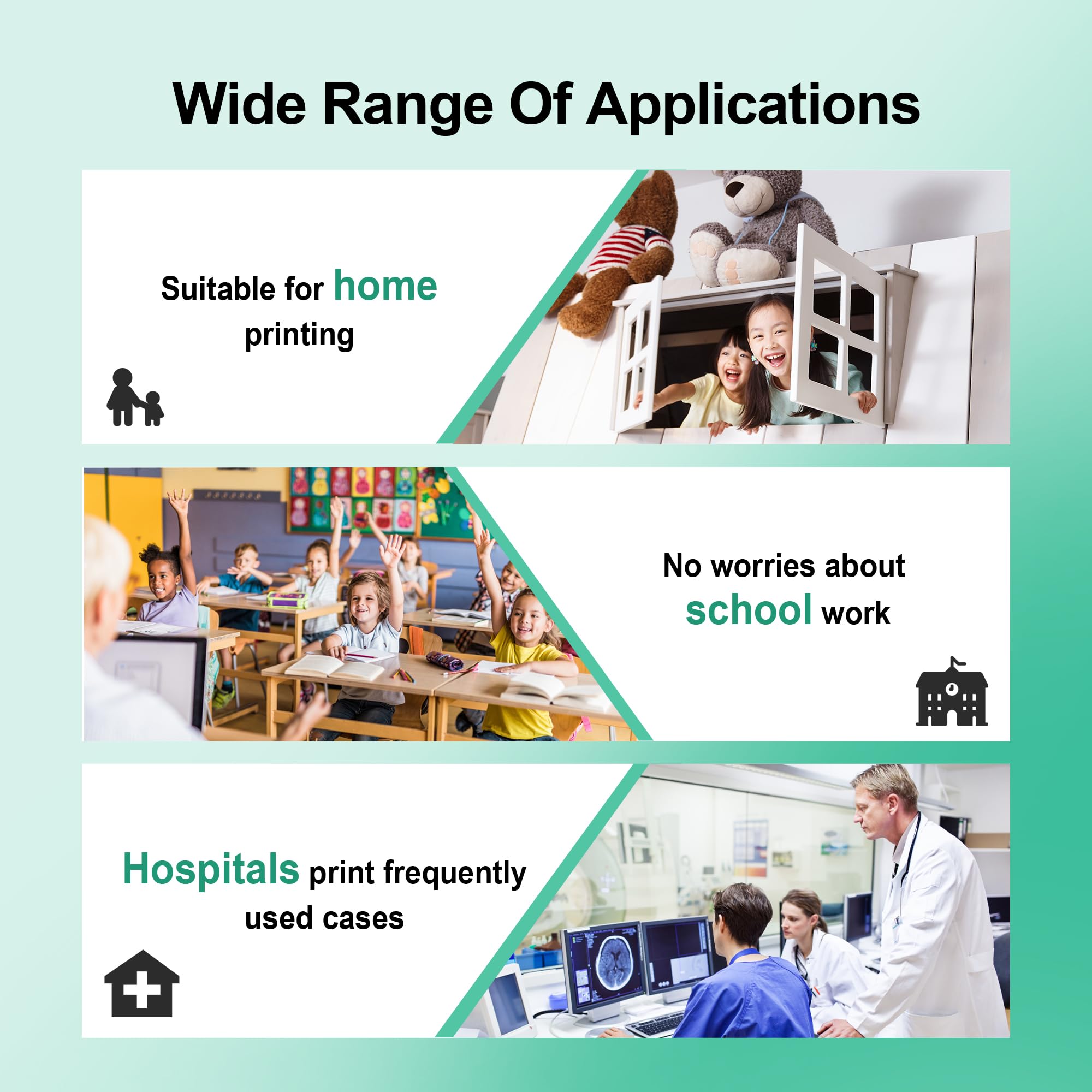 Wide Range Of Applications

Suitable for home printing

No worries about school work

Hospitals print frequently used cases